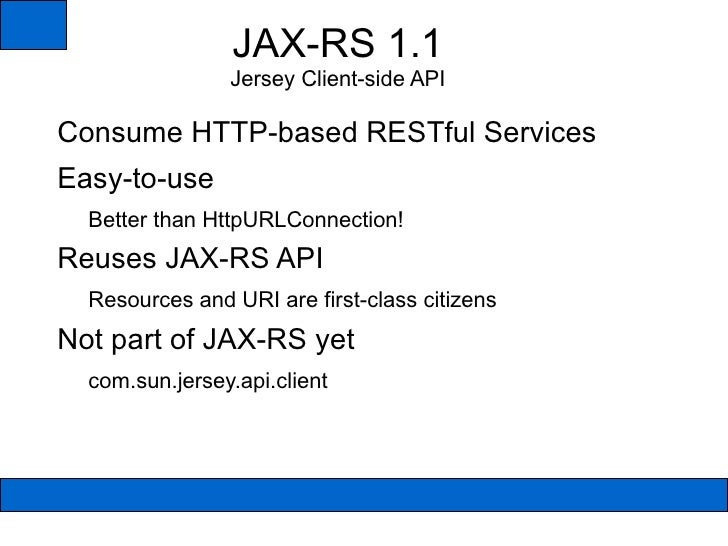 JAX-RS 1.1
Jersey Client-side API

Consume HTTP-based RESTful Services

Easy-to-use

Better than HttpURLConnection!

Reuses JAX-RS API

Resources and URI are first-class citizens

Not part of JAX-RS yet

com.sun.jersey.api.client